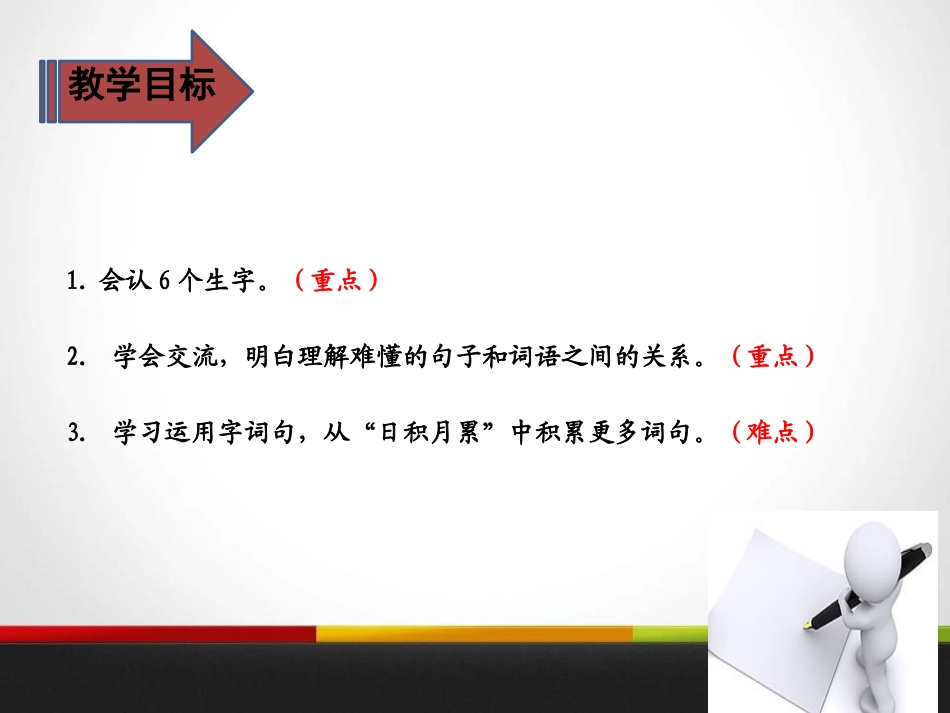 教学目标

1. 会认 6 个生字。（重点）

2. 学会交流，明白理解难懂的句子和词语之间的关系。（重点）

3. 学习运用字词句，从“日积月累”中积累更多词句。（难点）